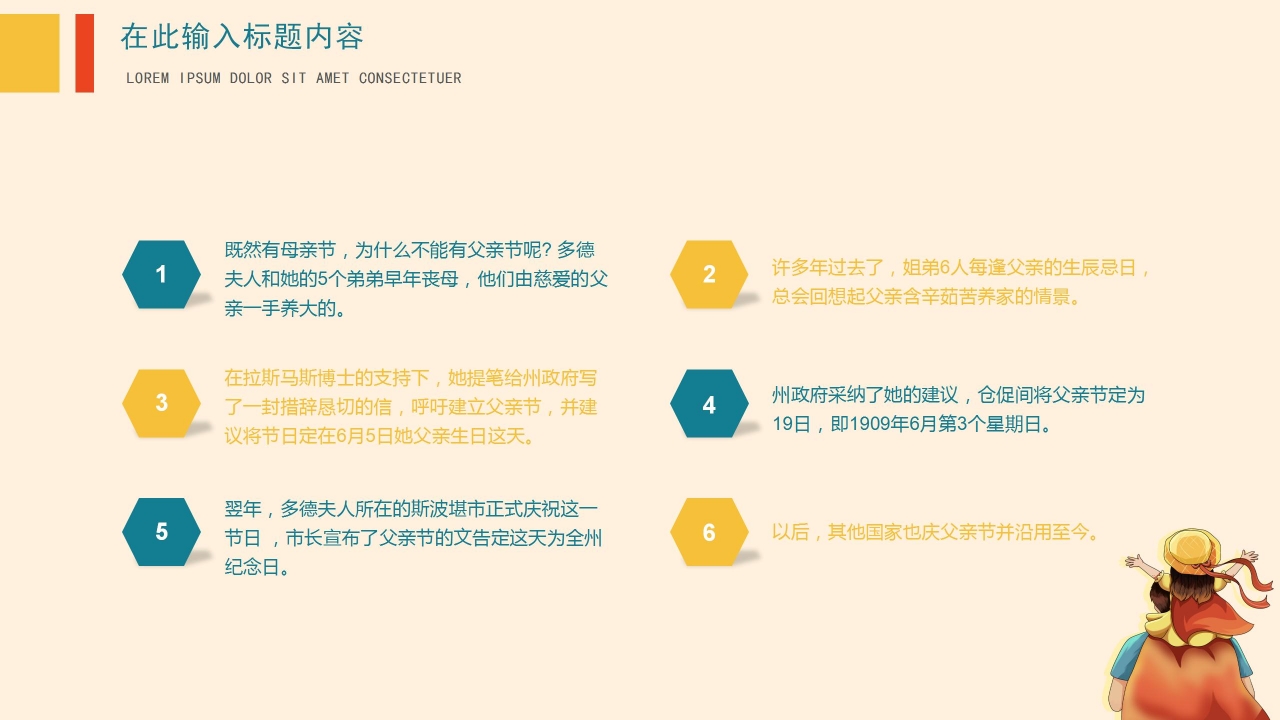 在此输入标题内容

LOREM IPSUM DOLOR SIT AMET CONSECTETUER

1

既然有母亲节，为什么不能有父亲节呢? 多德夫人和她的5个弟弟早年丧母，他们由慈爱的父亲一手养大的。

2

许多年过去了，姐弟6人每逢父亲的生辰忌日，总会回想起父亲含辛茹苦养家的情景。

3

在拉斯马斯博士的支持下，她提笔给州政府写了一封措辞恳切的信，呼吁建立父亲节，并建议将节日定在6月5日她父亲生日这天。

4

州政府采纳了她的建议，仓促间将父亲节定为19日，即1909年6月第3个星期日。

5

翌年，多德夫人所在的斯波堪市正式庆祝这一节日 ，市长宣布了父亲节的文告定这天为全州纪念日。

6

以后，其他国家也庆父亲节并沿用至今。